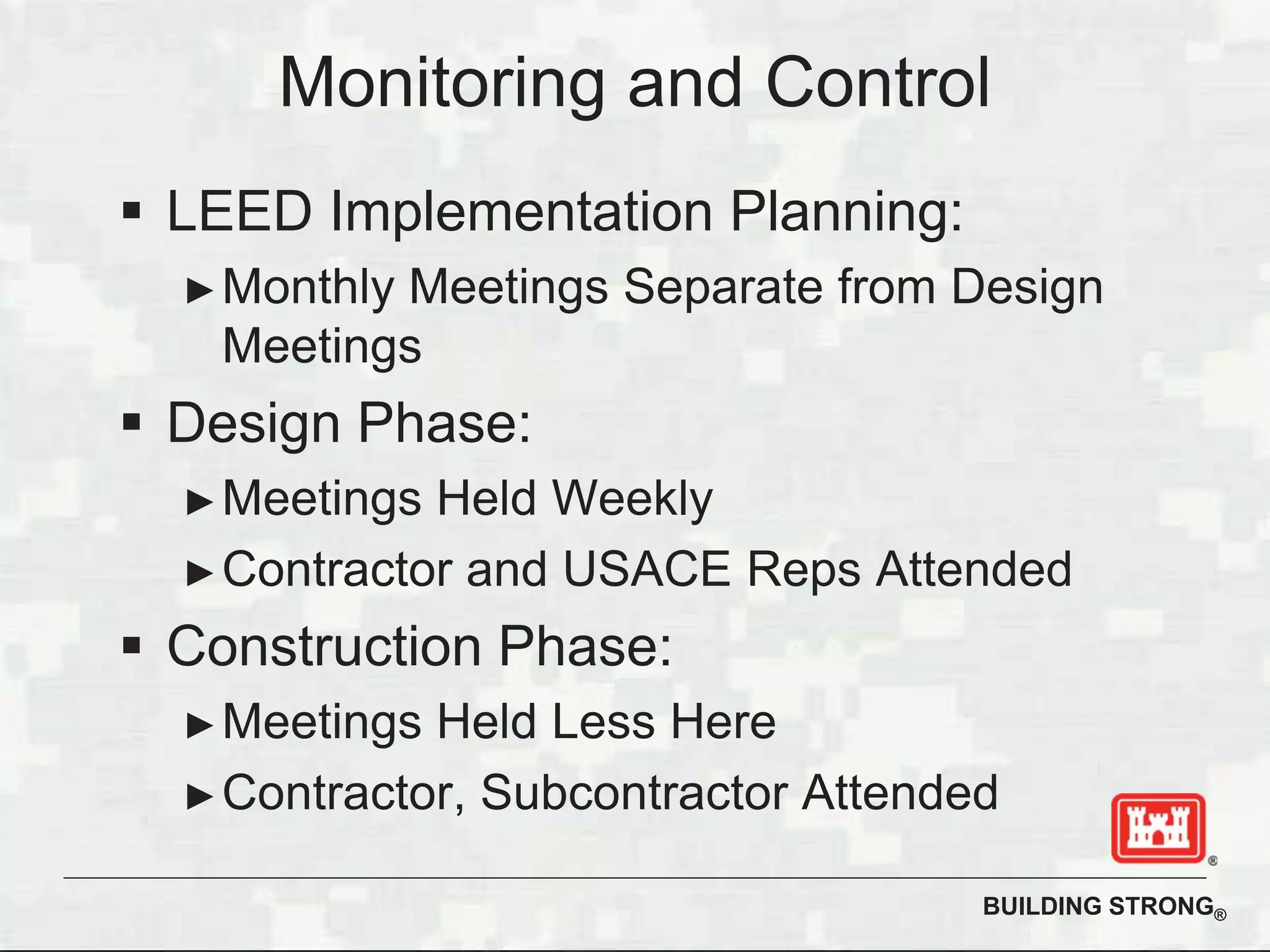 Monitoring and Control

▪ LEED Implementation Planning:

►Monthly Meetings Separate from Design Meetings

▪ Design Phase:

►Meetings Held Weekly

►Contractor and USACE Reps Attended

▪ Construction Phase:

►Meetings Held Less Here

►Contractor, Subcontractor Attended

®

BUILDING STRONG®